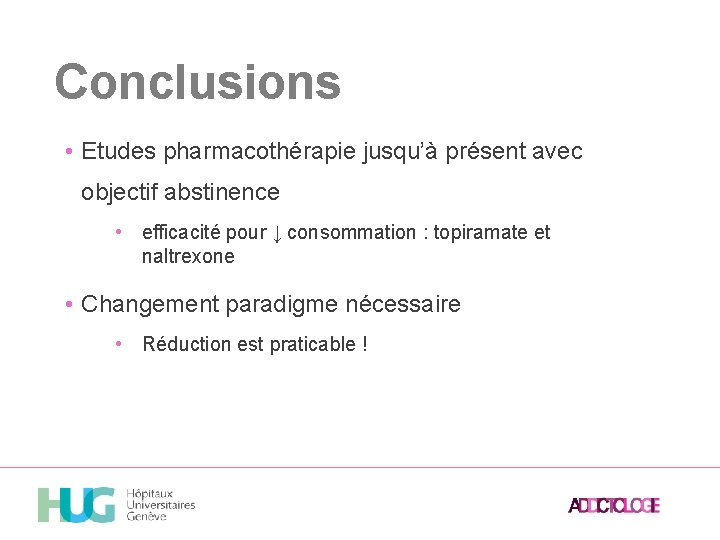 Conclusions

• Etudes pharmacothérapie jusqu'à présent avec objectif abstinence

• efficacité pour ↓ consommation : topiramate et naltrexone

• Changement paradigme nécessaire

• Réduction est praticable !

HUG Hôpitaux Universitaires Genève

ADDICTOLOGIE